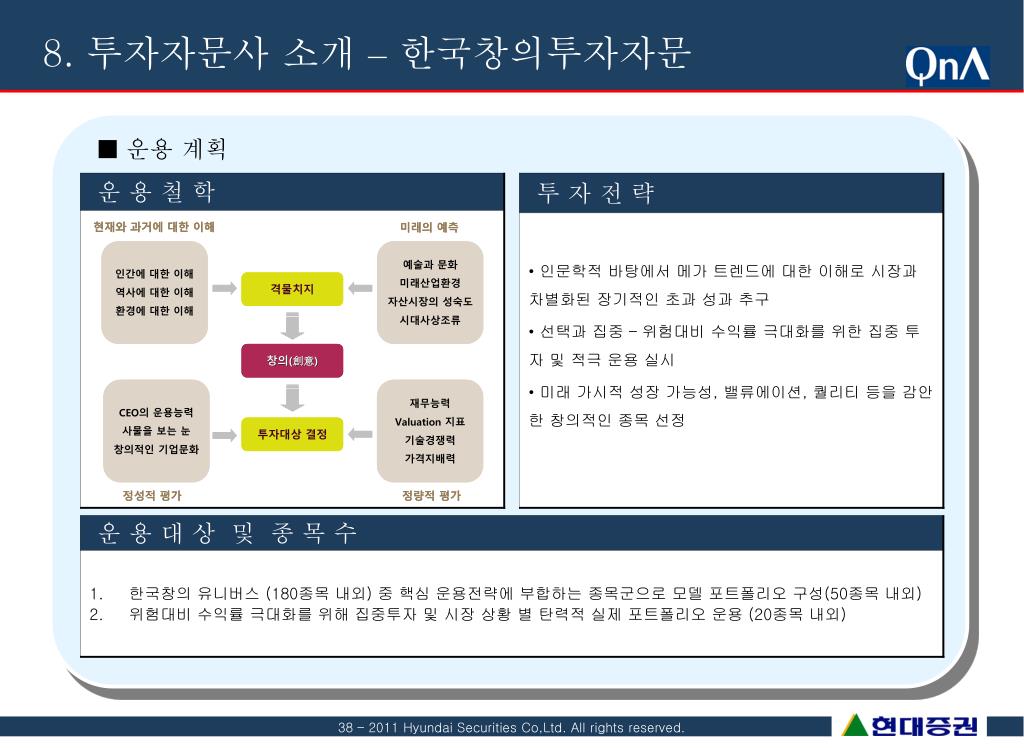 8. 투자자문사 소개 – 한국창의투자자문

QnA

■ 운용 계획

운 용 철 학

현재와 과거에 대한 이해

미래의 예측

인간에 대한 이해
역사에 대한 이해
환경에 대한 이해

격물치지

예술과 문화
미래산업환경
자산시장의 성숙도
시대사상조류

창의(創意)

CEO의 운용능력
사물을 보는 눈
창의적인 기업문화

투자대상 결정

재무능력
Valuation 지표
기술경쟁력
가격지배력

정성적 평가

정량적 평가

투 자 전 략

• 인문학적 바탕에서 메가 트렌드에 대한 이해로 시장과 차별화된 장기적인 초과 성과 추구

• 선택과 집중 – 위험대비 수익률 극대화를 위한 집중 투자 및 적극 운용 실시

• 미래 가시적 성장 가능성, 밸류에이션, 퀄리티 등을 감안한 창의적인 종목 선정

운 용 대 상 및 종 목 수

1. 한국창의 유니버스 (180종목 내외) 중 핵심 운용전략에 부합하는 종목군으로 모델 포트폴리오 구성(50종목 내외)
2. 위험대비 수익률 극대화를 위해 집중투자 및 시장 상황 별 탄력적 실제 포트폴리오 운용 (20종목 내외)

38 – 2011 Hyundai Securities Co.Ltd. All rights reserved.

현대증권